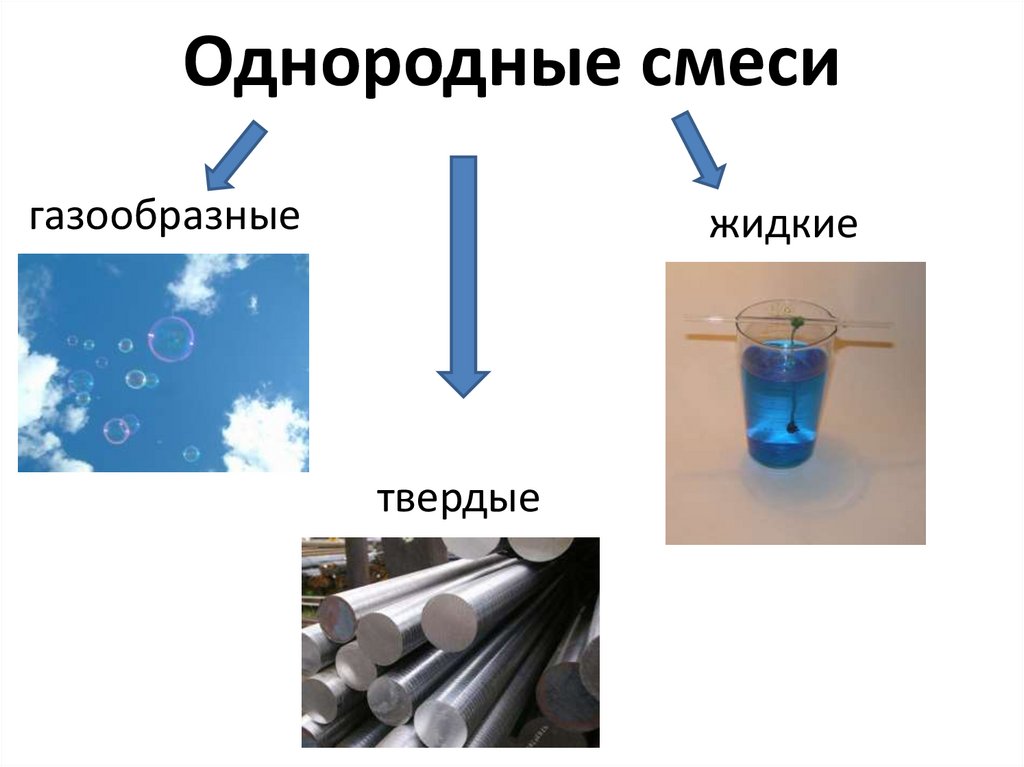 Однородные смеси

газообразные

жидкие

твердые